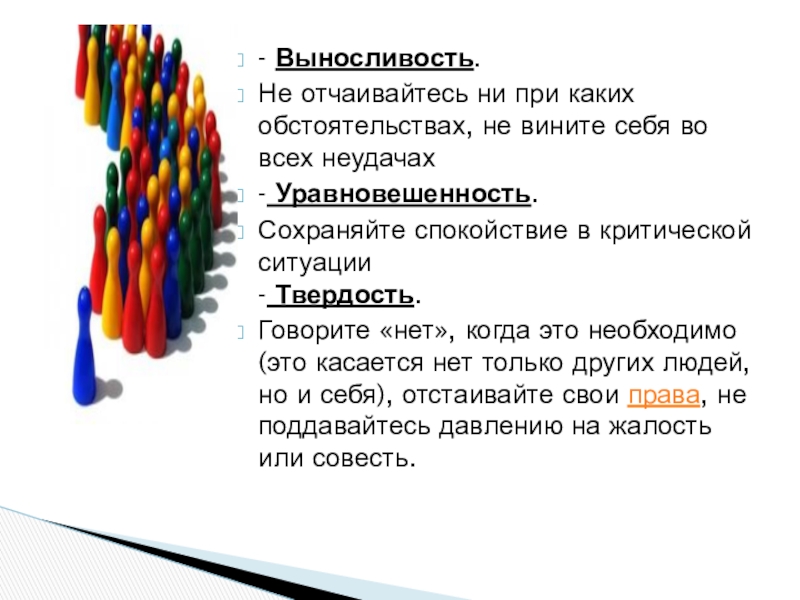 - Выносливость.

Не отчаивайтесь ни при каких обстоятельствах, не вините себя во всех неудачах

- Уравновешенность.

Сохраняйте спокойствие в критической ситуации

- Твердость.

Говорите «нет», когда это необходимо (это касается нет только других людей, но и себя), отстаивайте свои права, не поддавайтесь давлению на жалость или совесть.